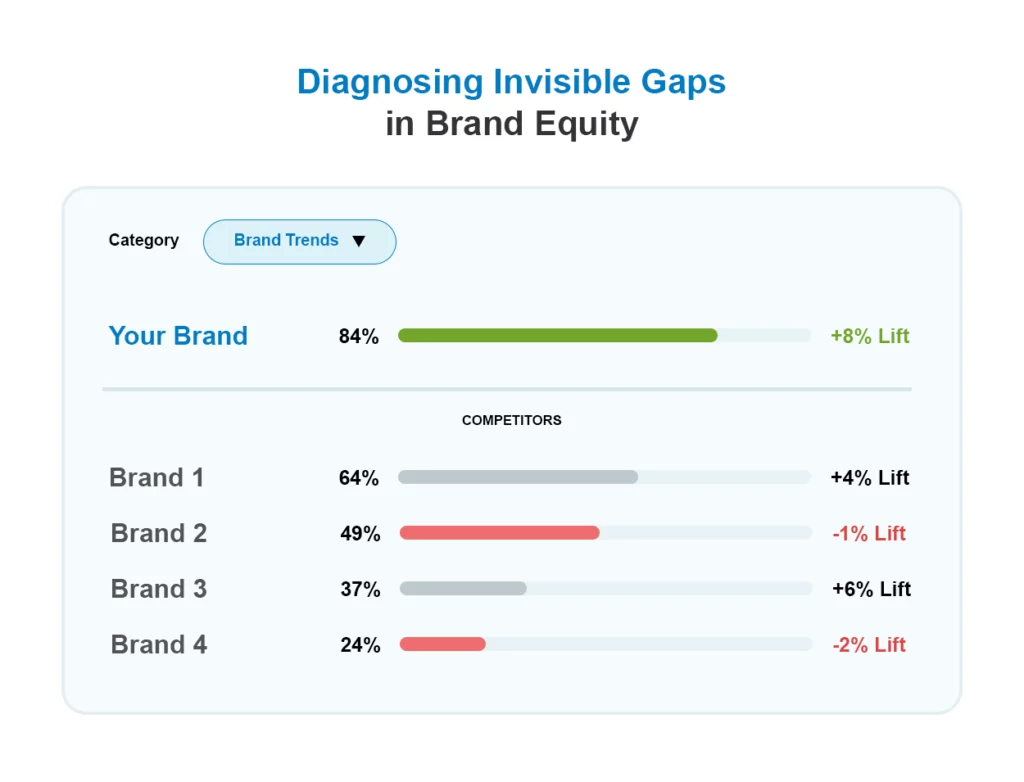 Diagnosing Invisible Gaps
in Brand Equity

Category Brand Trends ▼

Your Brand 84% +8% Lift

COMPETITORS

Brand 1 64% +4% Lift

Brand 2 49% -1% Lift

Brand 3 37% +6% Lift

Brand 4 24% -2% Lift